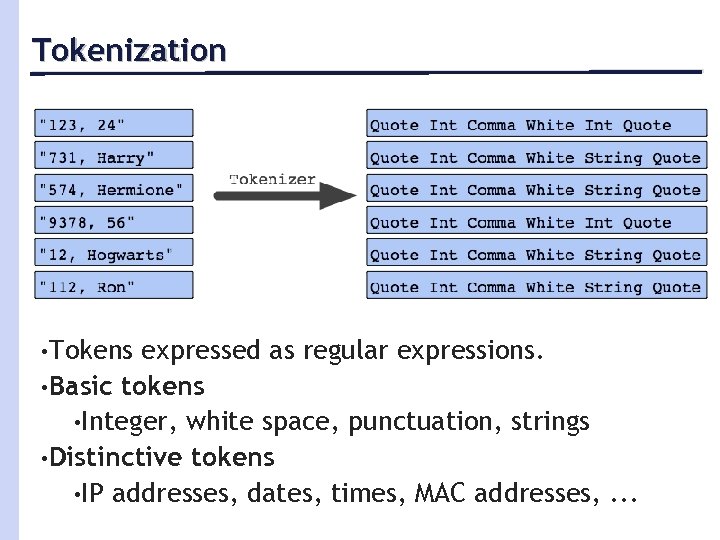 Tokenization

"123, 24"
"731, Harry"
"574, Hermione"
"9378, 56"
"12, Hogwarts"
"112, Ron"

Tokenizer

Quote Int Comma White Int Quote
Quote Int Comma White String Quote
Quote Int Comma White String Quote
Quote Int Comma White Int Quote
Quote Int Comma White String Quote
Quote Int Comma White String Quote

•Tokens expressed as regular expressions.
•Basic tokens
•Integer, white space, punctuation, strings
•Distinctive tokens
•IP addresses, dates, times, MAC addresses, ...